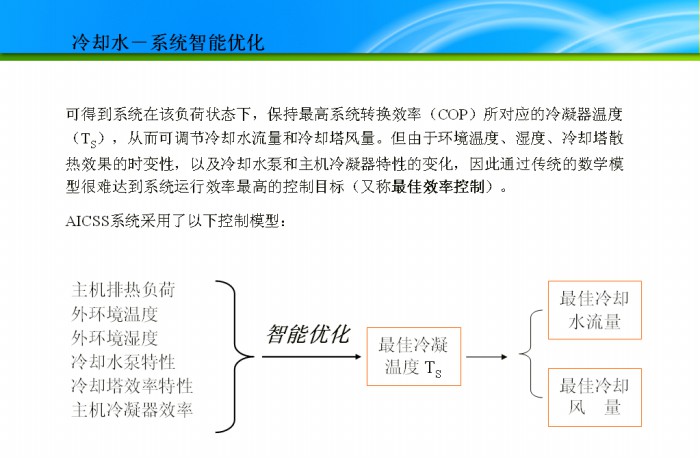 冷却水－系统智能优化

可得到系统在该负荷状态下，保持最高系统转换效率（COP）所对应的冷凝器温度（$T_S$），从而可调节冷却水流量和冷却塔风量。但由于环境温度、湿度、冷却塔散热效果的时变性，以及冷却水泵和主机冷凝器特性的变化，因此通过传统的数学模型很难达到系统运行效率最高的控制目标（又称最佳效率控制）。

AICSS系统采用了以下控制模型：

主机排热负荷
外环境温度
外环境湿度
冷却水泵特性
冷却塔效率特性
主机冷凝器效率

智能优化

最佳冷凝温度 $T_S$

最佳冷却水流量

最佳冷却风　量